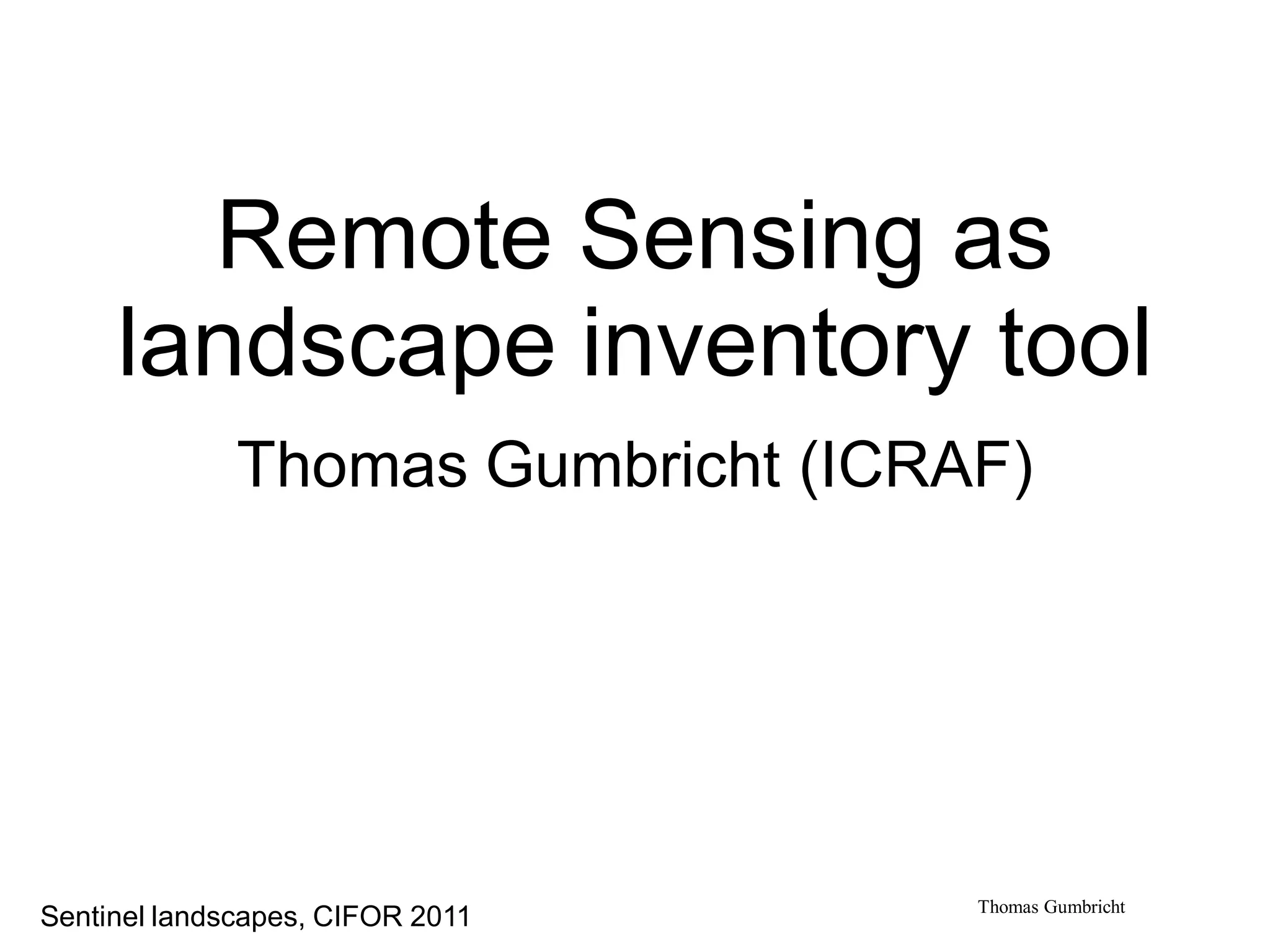 Remote Sensing as landscape inventory tool

Thomas Gumbricht (ICRAF)

Sentinel landscapes, CIFOR 2011

Thomas Gumbricht